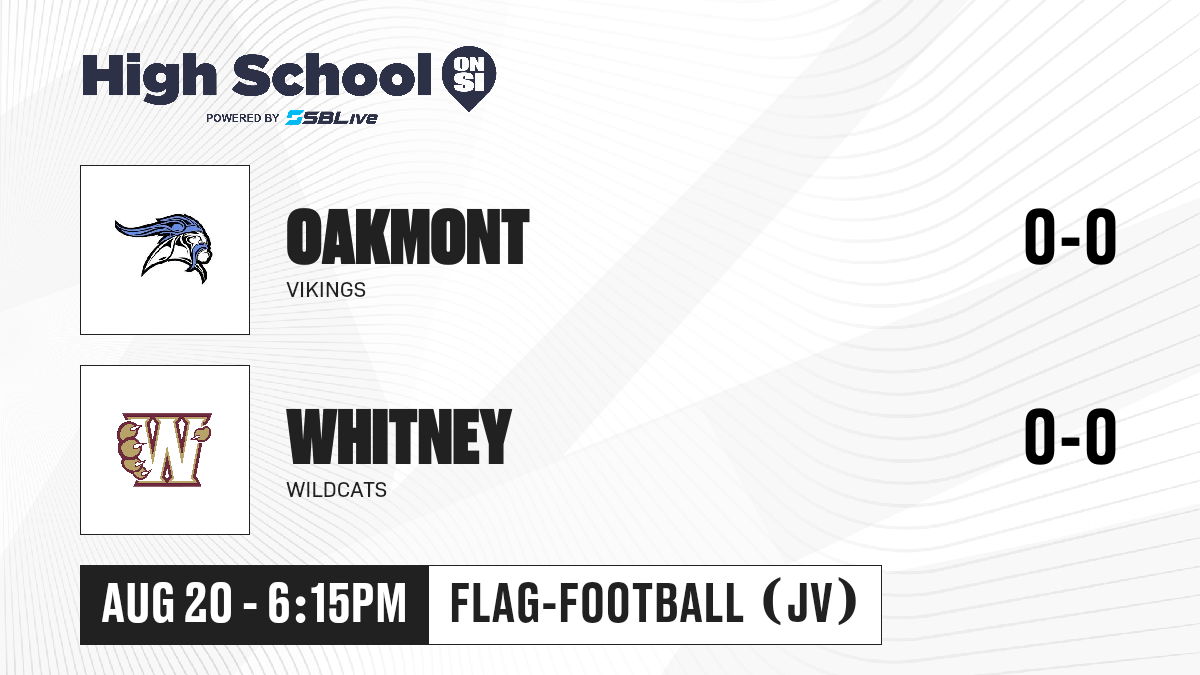 High School ON SI
POWERED BY SBLive

OAKMONT
VIKINGS
0-0

W
WHITNEY
WILDCATS
0-0

AUG 20 - 6:15PM
FLAG-FOOTBALL (JV)